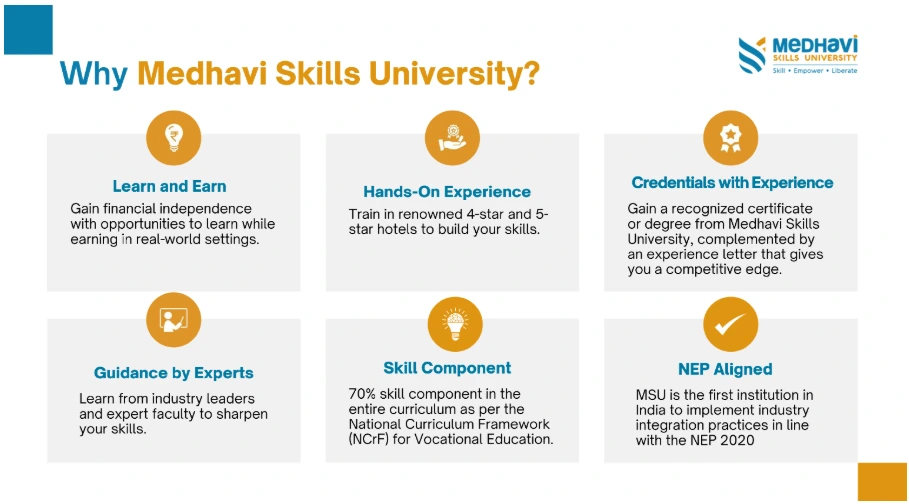 Why Medhavi Skills University?

MEDHAVI
SKILLS UNIVERSITY
Skill • Empower • Liberate

Learn and Earn
Gain financial independence with opportunities to learn while earning in real-world settings.

Hands-On Experience
Train in renowned 4-star and 5-star hotels to build your skills.

Credentials with Experience
Gain a recognized certificate or degree from Medhavi Skills University, complemented by an experience letter that gives you a competitive edge.

Guidance by Experts
Learn from industry leaders and expert faculty to sharpen your skills.

Skill Component
70% skill component in the entire curriculum as per the National Curriculum Framework (NCrF) for Vocational Education.

NEP Aligned
MSU is the first institution in India to implement industry integration practices in line with the NEP 2020